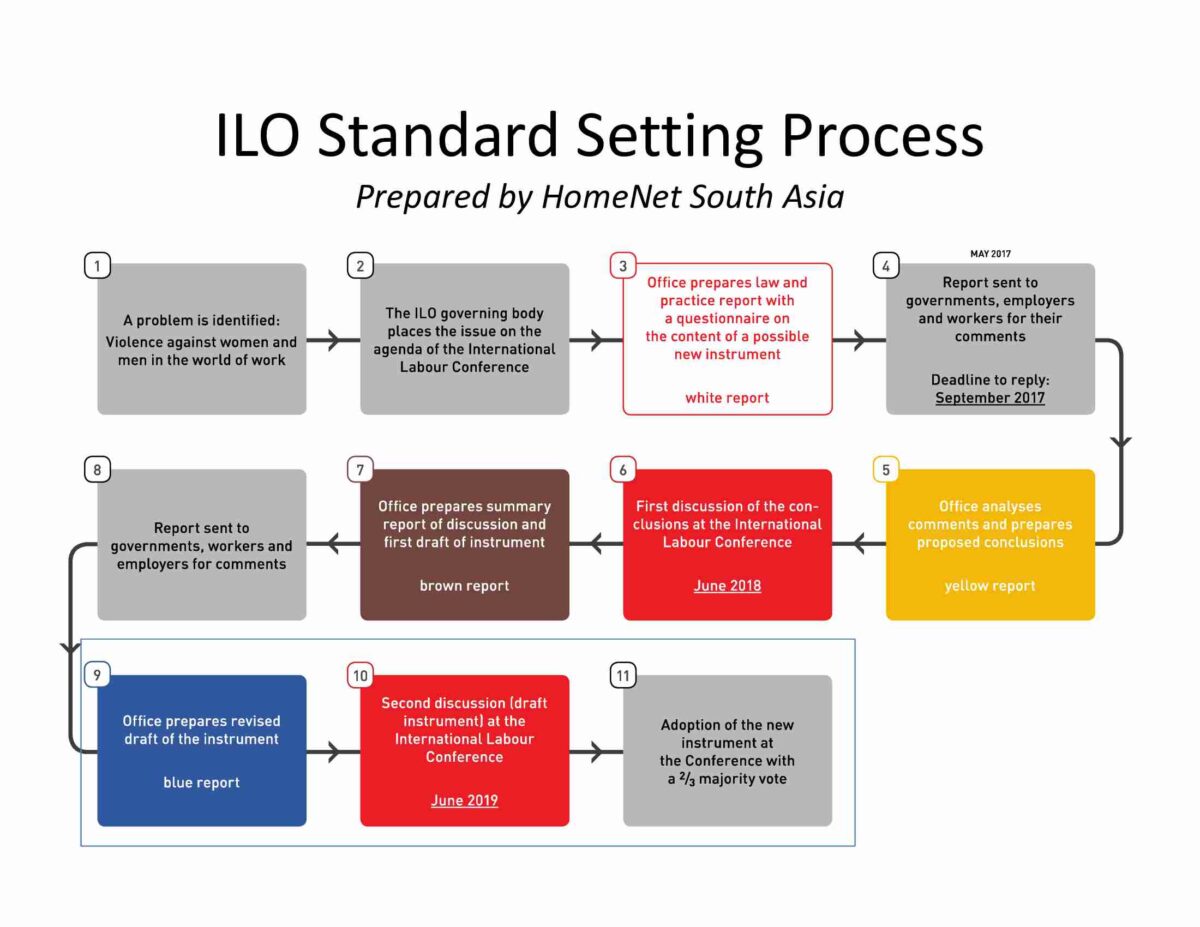 ILO Standard Setting Process

Prepared by HomeNet South Asia

1

A problem is identified: Violence against women and men in the world of work

2

The ILO governing body places the issue on the agenda of the International Labour Conference

3

Office prepares law and practice report with a questionnaire on the content of a possible new instrument

white report

4

MAY 2017

Report sent to governments, employers and workers for their comments

Deadline to reply: September 2017

5

Office analyses comments and prepares proposed conclusions

yellow report

6

First discussion of the conclusions at the International Labour Conference

June 2018

7

Office prepares summary report of discussion and first draft of instrument

brown report

8

Report sent to governments, workers and employers for comments

9

Office prepares revised draft of the instrument

blue report

10

Second discussion (draft instrument) at the International Labour Conference

June 2019

11

Adoption of the new instrument at the Conference with a $\frac{2}{3}$ majority vote